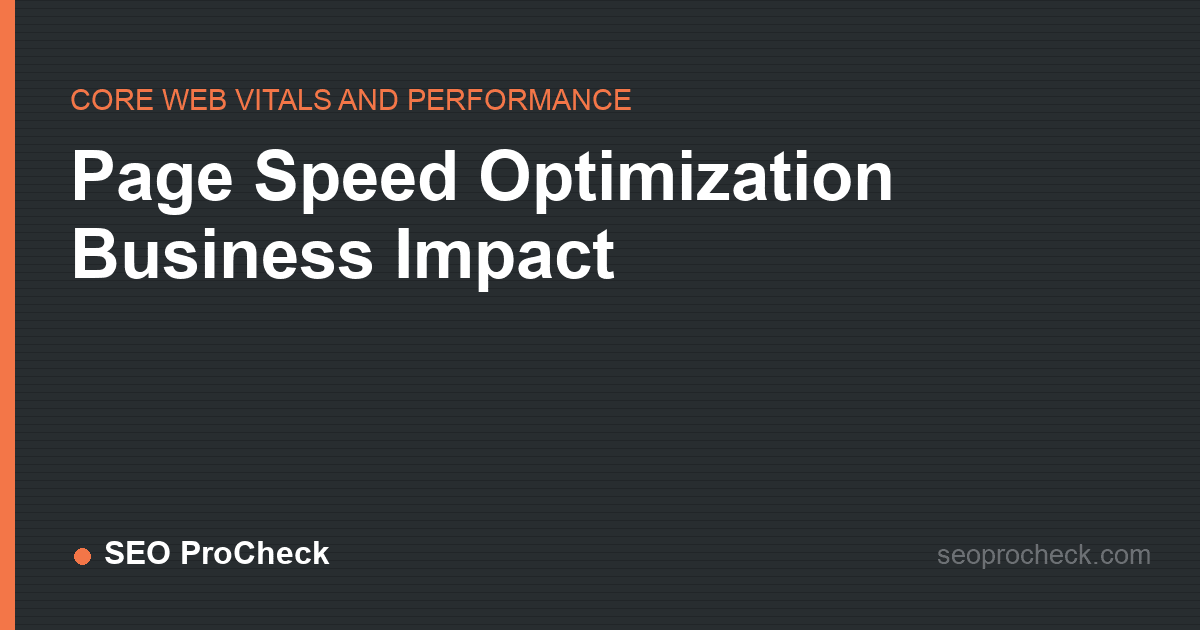 CORE WEB VITALS AND PERFORMANCE

Page Speed Optimization Business Impact

SEO ProCheck

seoprocheck.com